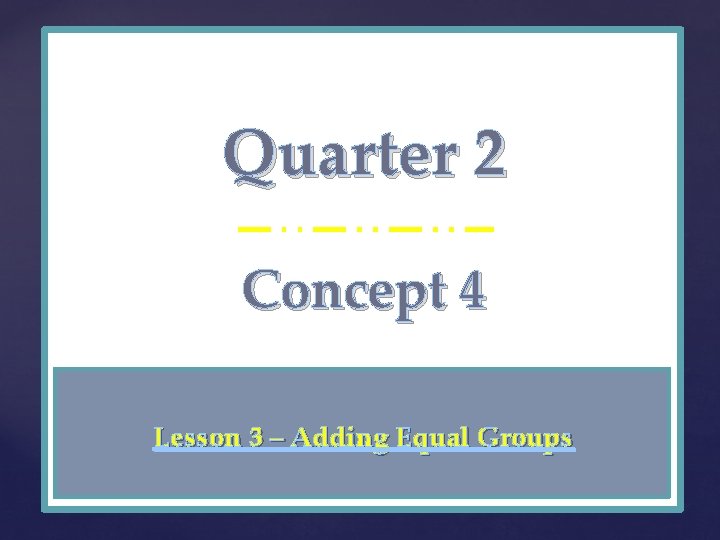 Quarter 2

Concept 4

Lesson 3 – Adding Equal Groups